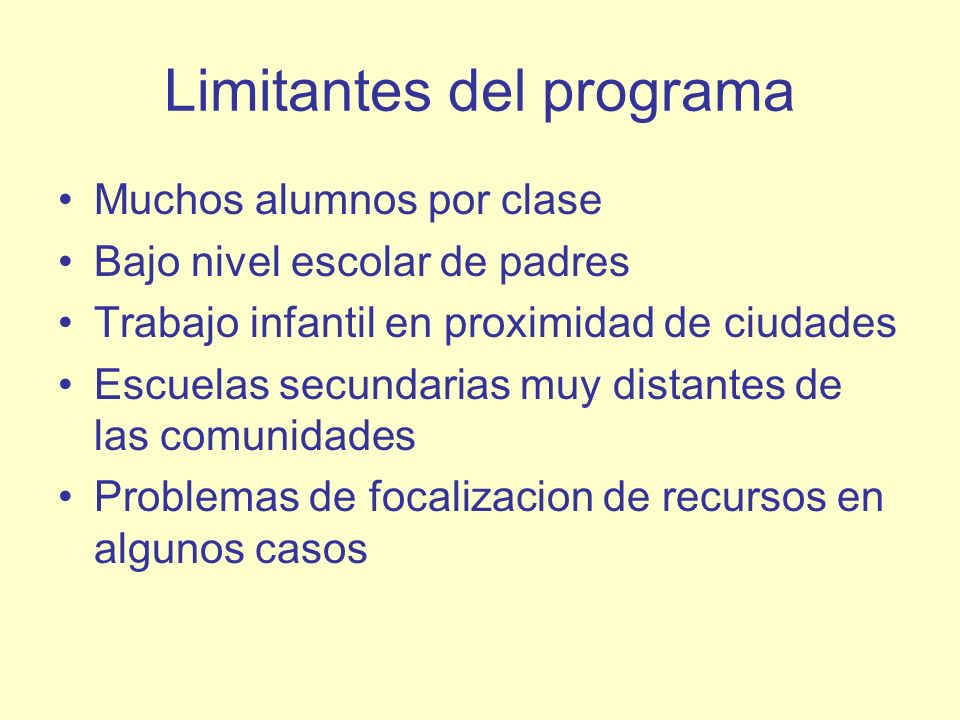 Limitantes del programa

• Muchos alumnos por clase
• Bajo nivel escolar de padres
• Trabajo infantil en proximidad de ciudades
• Escuelas secundarias muy distantes de las comunidades
• Problemas de focalizacion de recursos en algunos casos